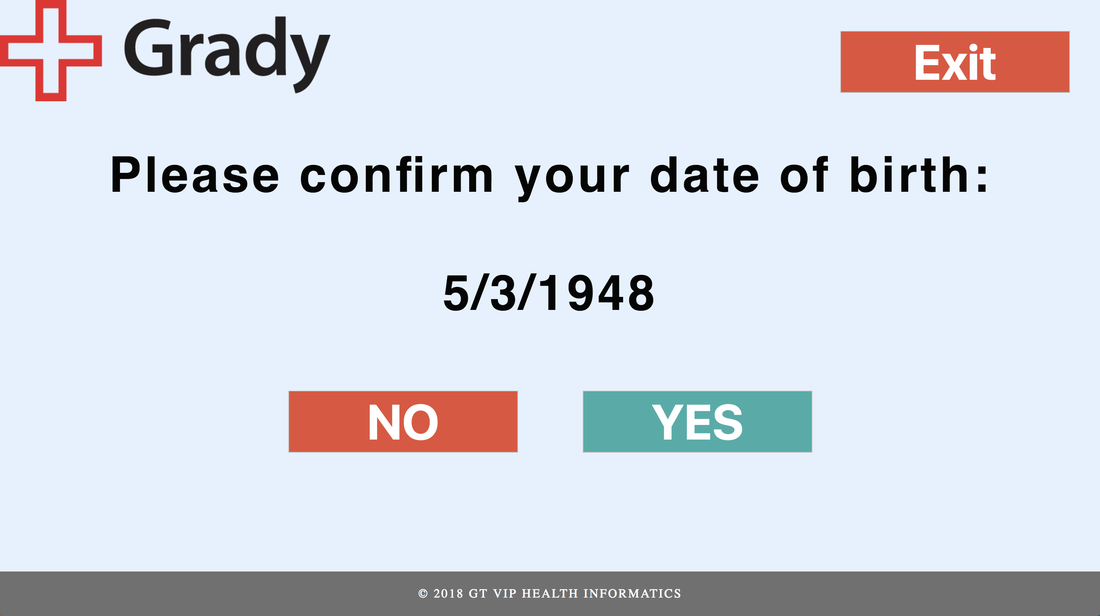 Grady

Exit

Please confirm your date of birth:

5/3/1948

NO

YES

© 2018 GT VIP HEALTH INFORMATICS